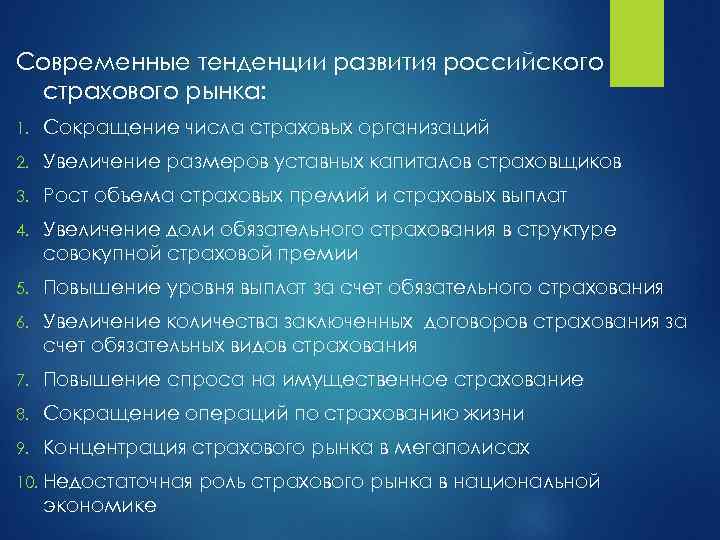 Современные тенденции развития российского страхового рынка:

1. Сокращение числа страховых организаций
2. Увеличение размеров уставных капиталов страховщиков
3. Рост объема страховых премий и страховых выплат
4. Увеличение доли обязательного страхования в структуре совокупной страховой премии
5. Повышение уровня выплат за счет обязательного страхования
6. Увеличение количества заключенных договоров страхования за счет обязательных видов страхования
7. Повышение спроса на имущественное страхование
8. Сокращение операций по страхованию жизни
9. Концентрация страхового рынка в мегаполисах
10. Недостаточная роль страхового рынка в национальной экономике